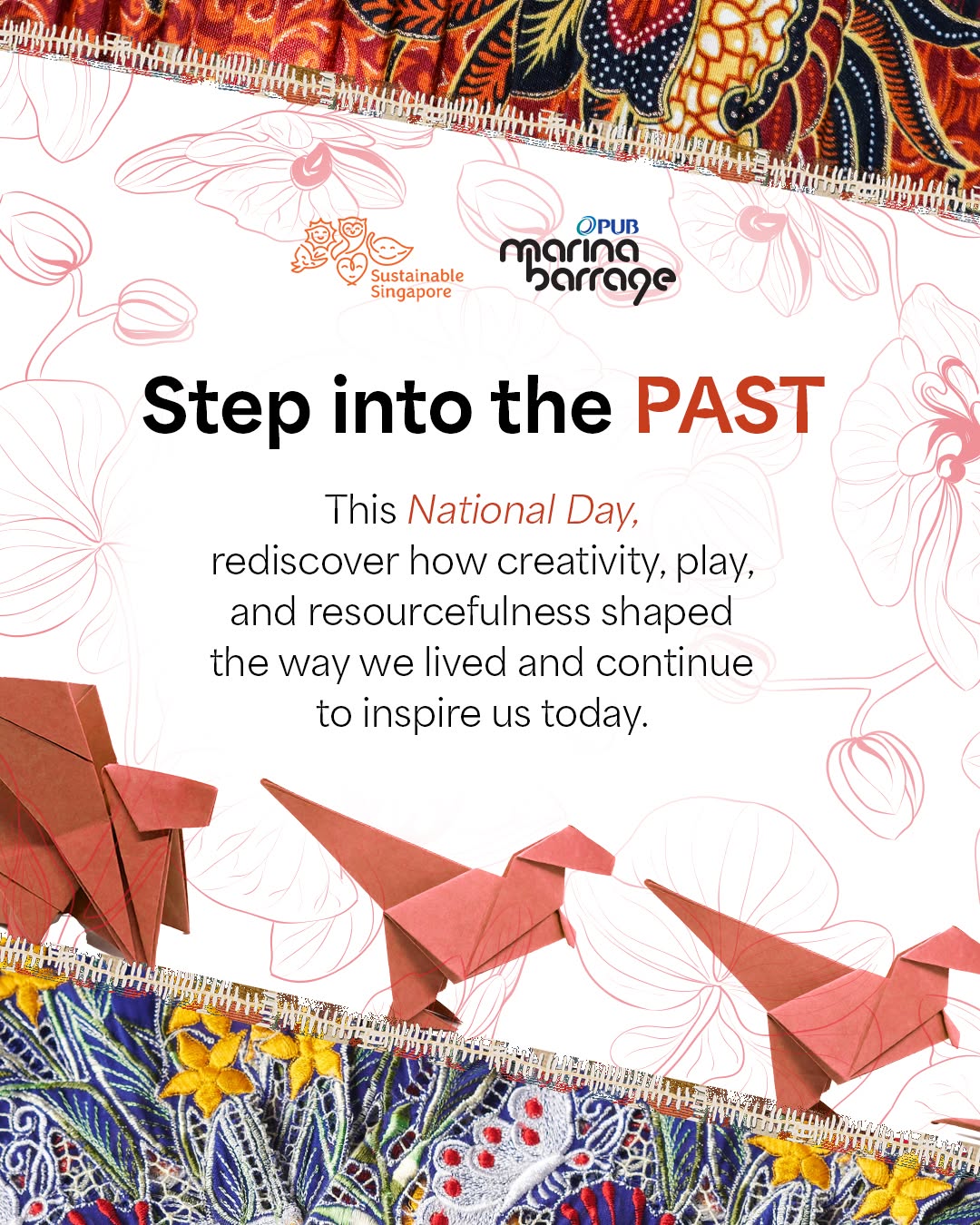 Sustainable Singapore

PUB
marina barrage

Step into the PAST

This National Day, rediscover how creativity, play, and resourcefulness shaped the way we lived and continue to inspire us today.